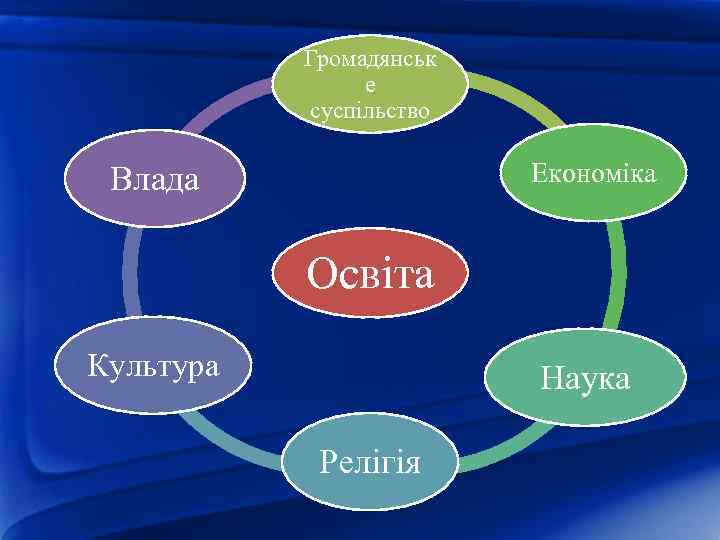 Громадянське суспільство

Економіка

Наука

Релігія

Культура

Влада

Освіта